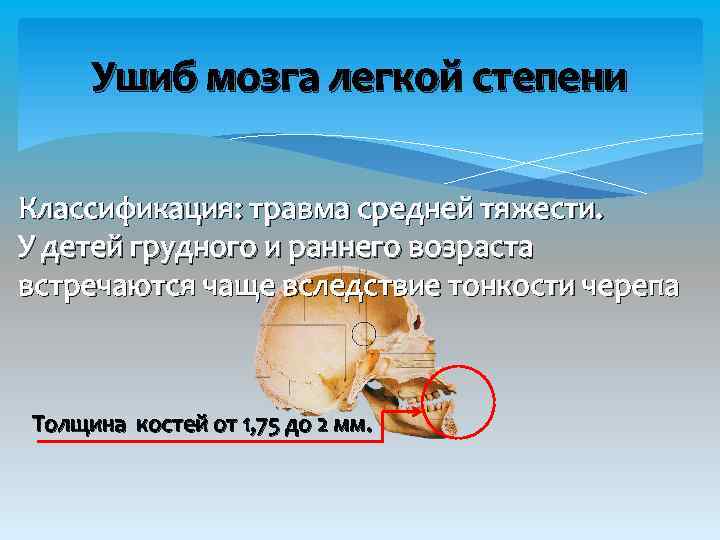 Ушиб мозга легкой степени

Классификация: травма средней тяжести.
У детей грудного и раннего возраста встречаются чаще вследствие тонкости черепа

Толщина костей от 1,75 до 2 мм.